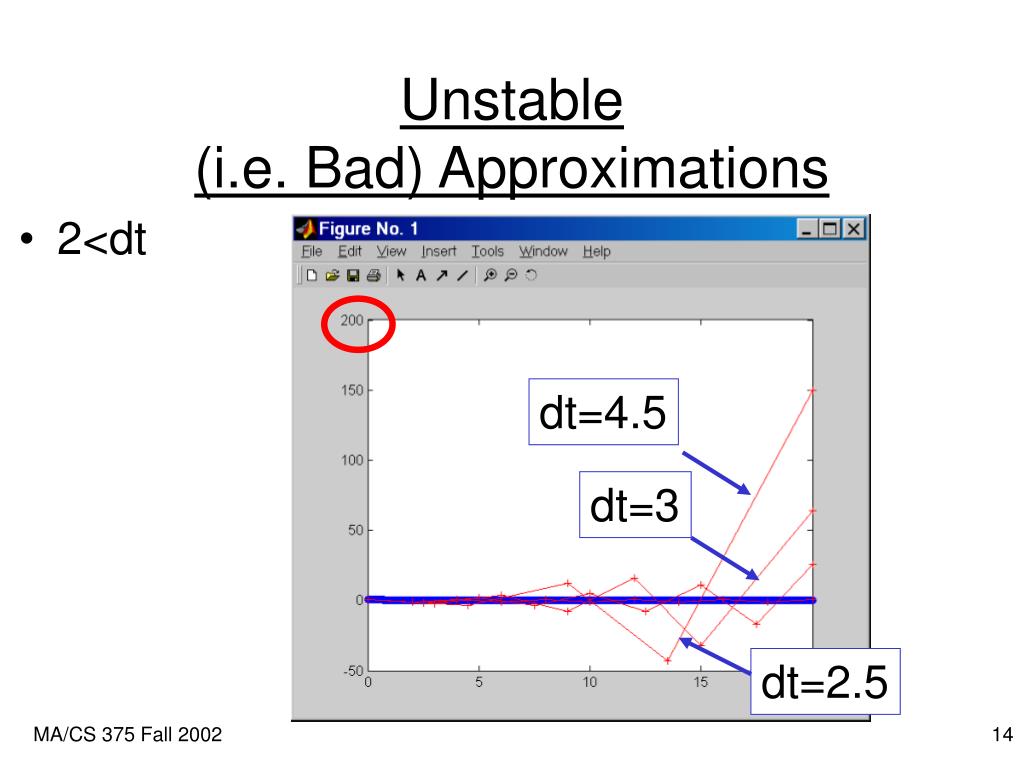 Unstable
(i.e. Bad) Approximations

• 2<dt

Figure No. 1
File Edit View Insert Tools Window Help

200
150
100
50
0
-50
0 5 10 15

dt=4.5
dt=3
dt=2.5

MA/CS 375 Fall 2002

14